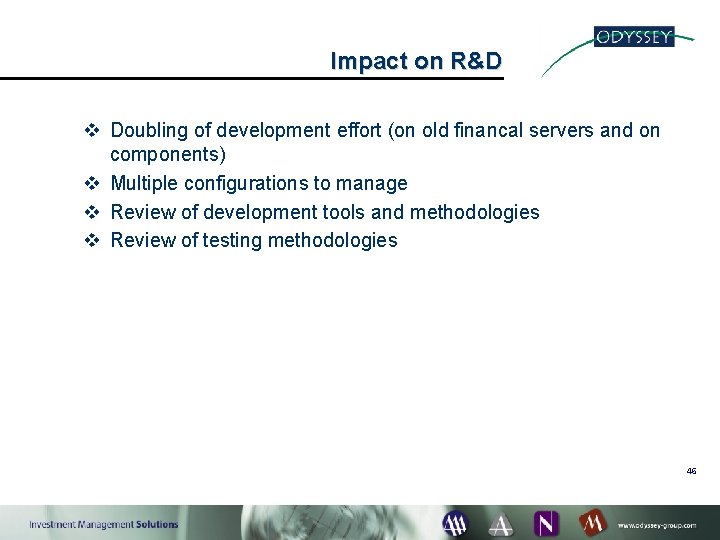 ODYSSEY

Impact on R&D

❖ Doubling of development effort (on old financal servers and on components)
❖ Multiple configurations to manage
❖ Review of development tools and methodologies
❖ Review of testing methodologies

46

Investment Management Solutions

www.odyssey-group.com